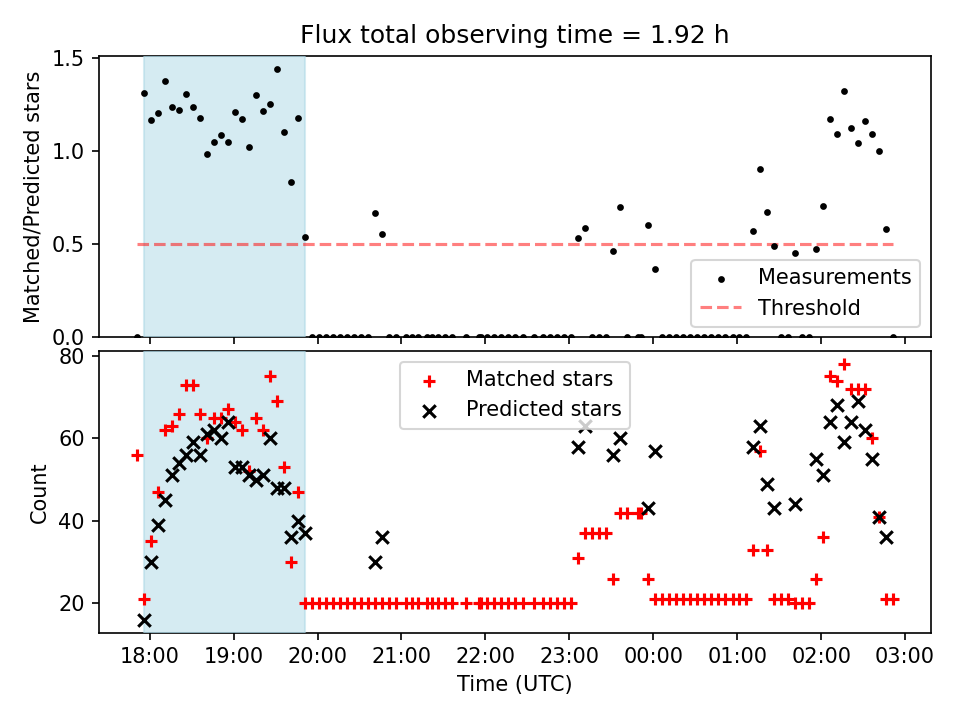 Flux total observing time = 1.92 h

Matched/Predicted stars

1.5
1.0
0.5
0.0

Measurements
Threshold

Count

80
60
40
20

Matched stars
Predicted stars

18:00 19:00 20:00 21:00 22:00 23:00 00:00 01:00 02:00 03:00

Time (UTC)